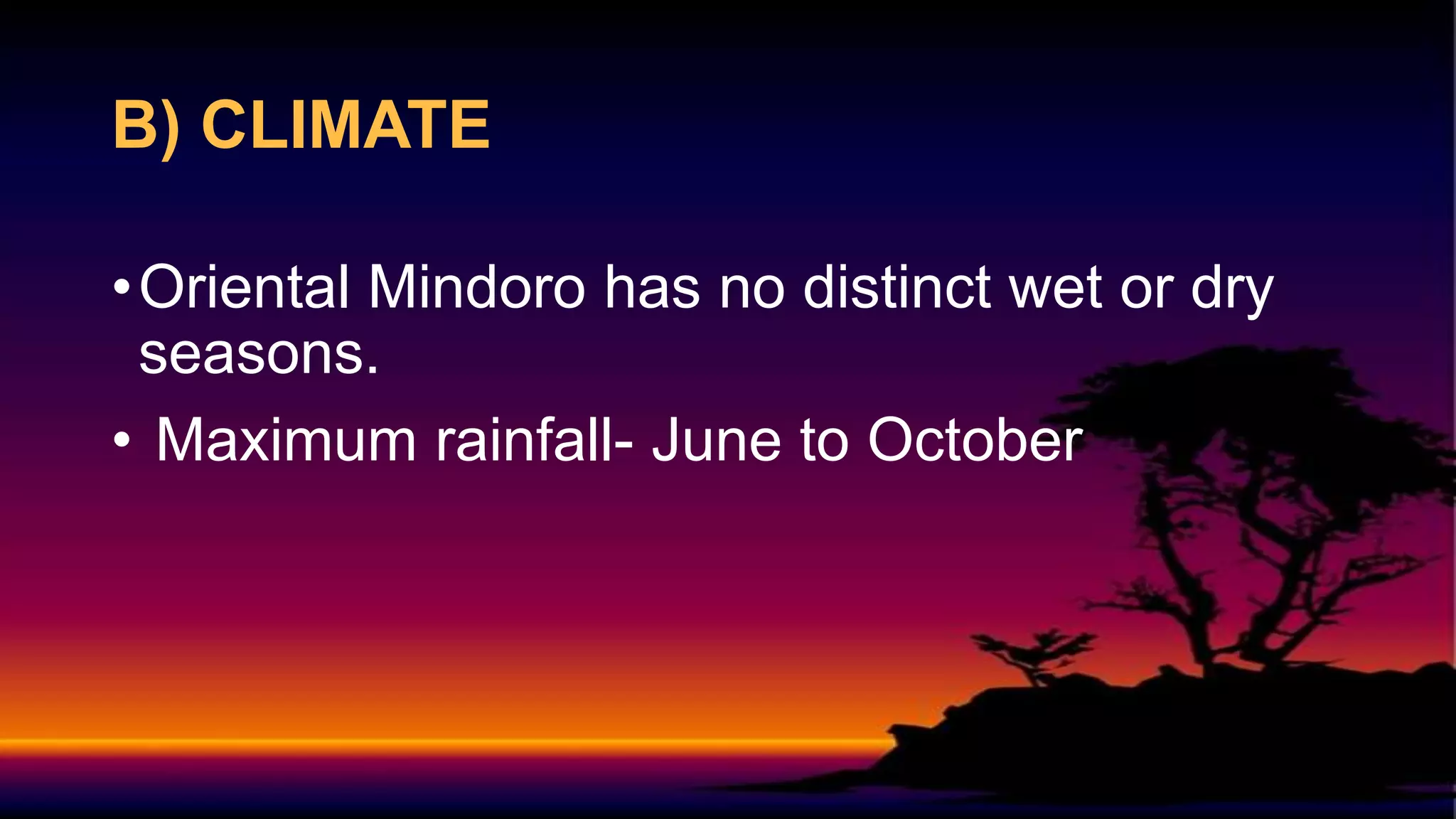 B) CLIMATE

• Oriental Mindoro has no distinct wet or dry seasons.

• Maximum rainfall- June to October